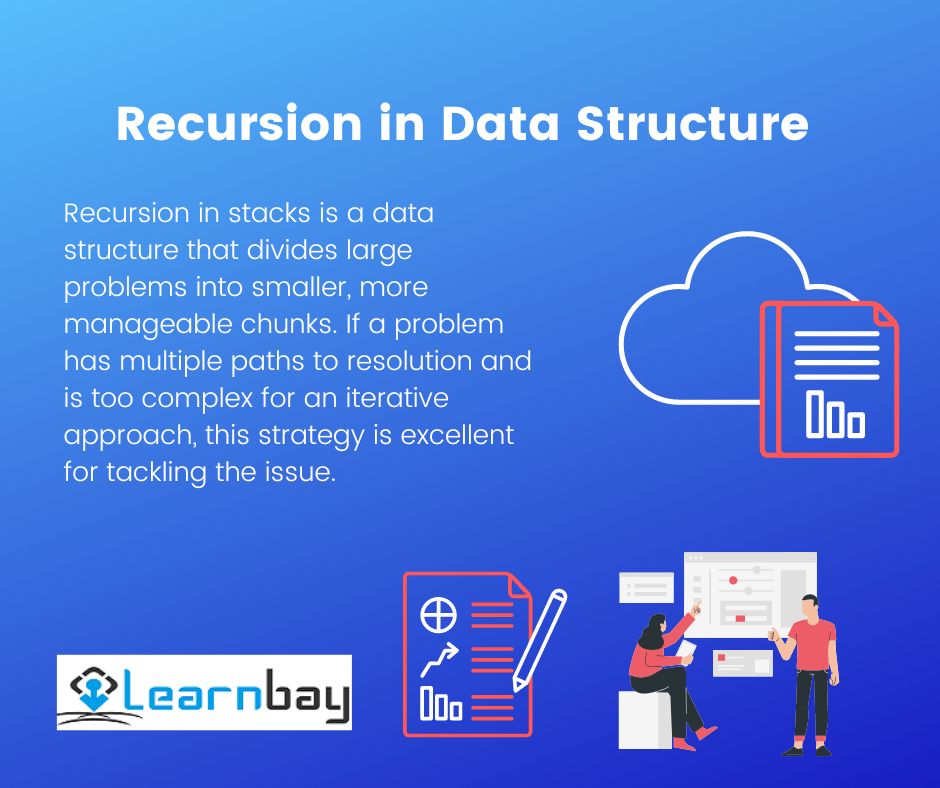 Recursion in Data Structure

Recursion in stacks is a data structure that divides large problems into smaller, more manageable chunks. If a problem has multiple paths to resolution and is too complex for an iterative approach, this strategy is excellent for tackling the issue.

Learnbay